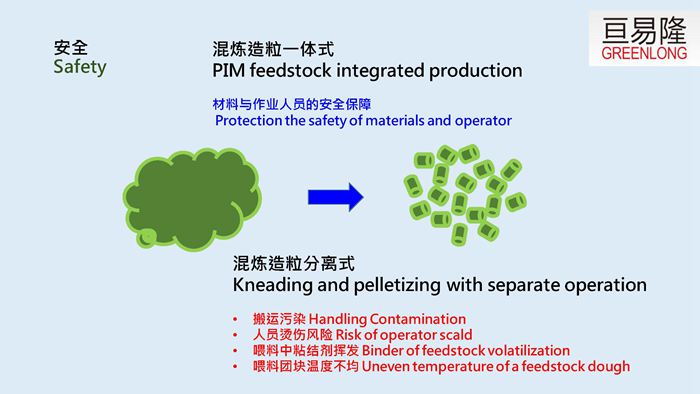 亘易隆
GREENLONG

安全
Safety

混炼造粒一体式
PIM feedstock integrated production

材料与作业人员的安全保障
Protection the safety of materials and operator

混炼造粒分离式
Kneading and pelletizing with separate operation

• 搬运污染 Handling Contamination
• 人员烫伤风险 Risk of operator scald
• 喂料中粘结剂挥发 Binder of feedstock volatilization
• 喂料团块温度不均 Uneven temperature of a feedstock dough